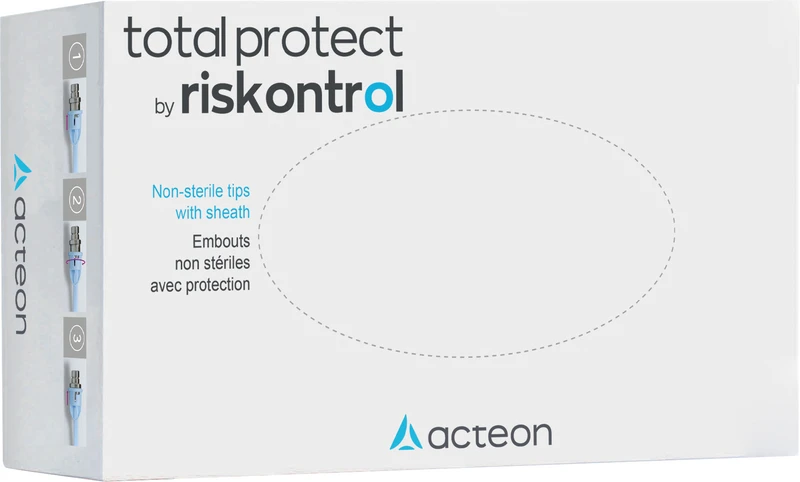 1
2
3
acteon

total protect
by riskontrol

Non-sterile tips with sheath
Embouts non stériles avec protection

acteon